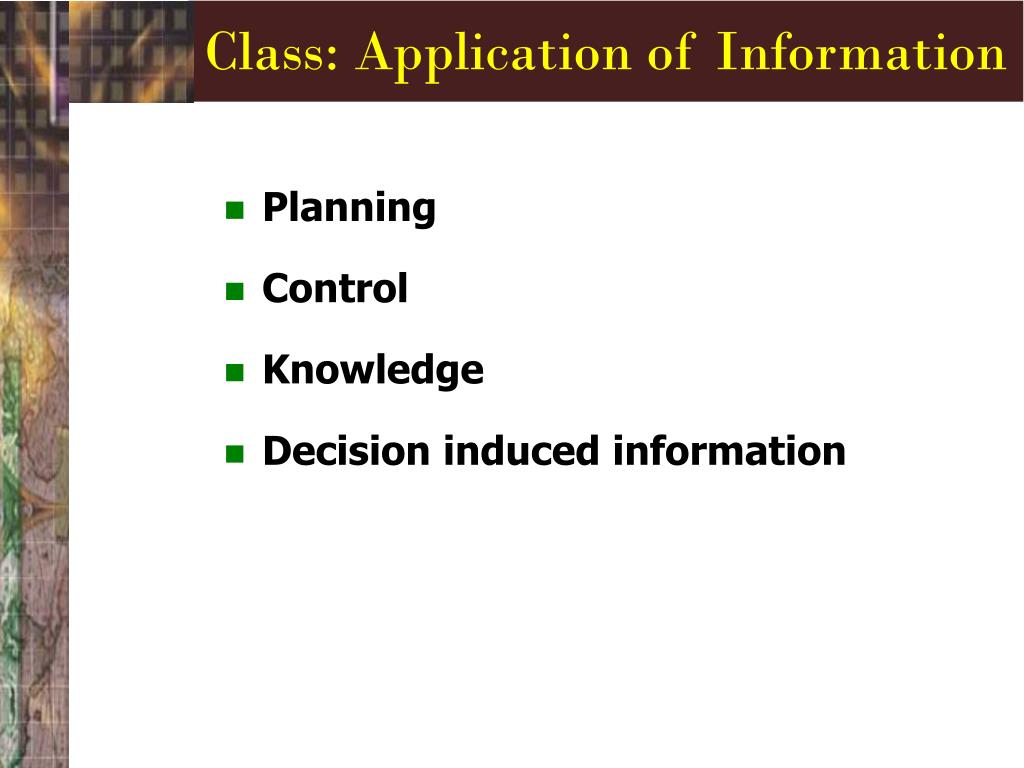 Class: Application of Information

- Planning
- Control
- Knowledge
- Decision induced information